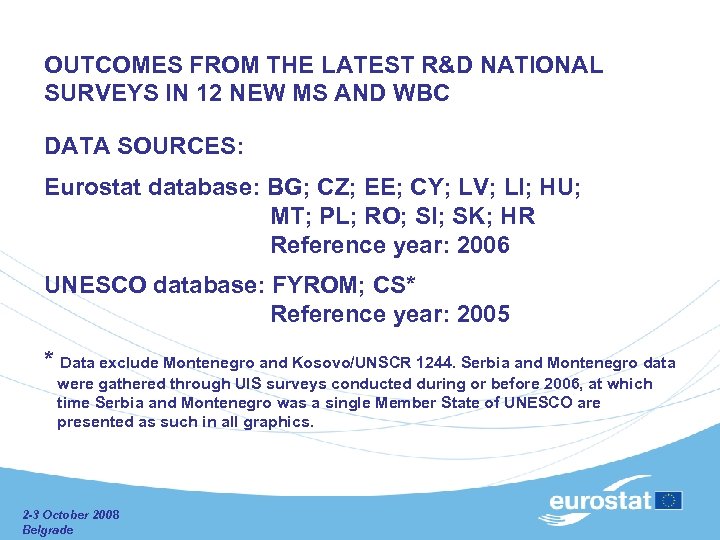 OUTCOMES FROM THE LATEST R&D NATIONAL SURVEYS IN 12 NEW MS AND WBC

DATA SOURCES:

Eurostat database: BG; CZ; EE; CY; LV; LI; HU; MT; PL; RO; SI; SK; HR
Reference year: 2006

UNESCO database: FYROM; CS*
Reference year: 2005

* Data exclude Montenegro and Kosovo/UNSCR 1244. Serbia and Montenegro data were gathered through UIS surveys conducted during or before 2006, at which time Serbia and Montenegro was a single Member State of UNESCO are presented as such in all graphics.

2-3 October 2008
Belgrade

eurostat